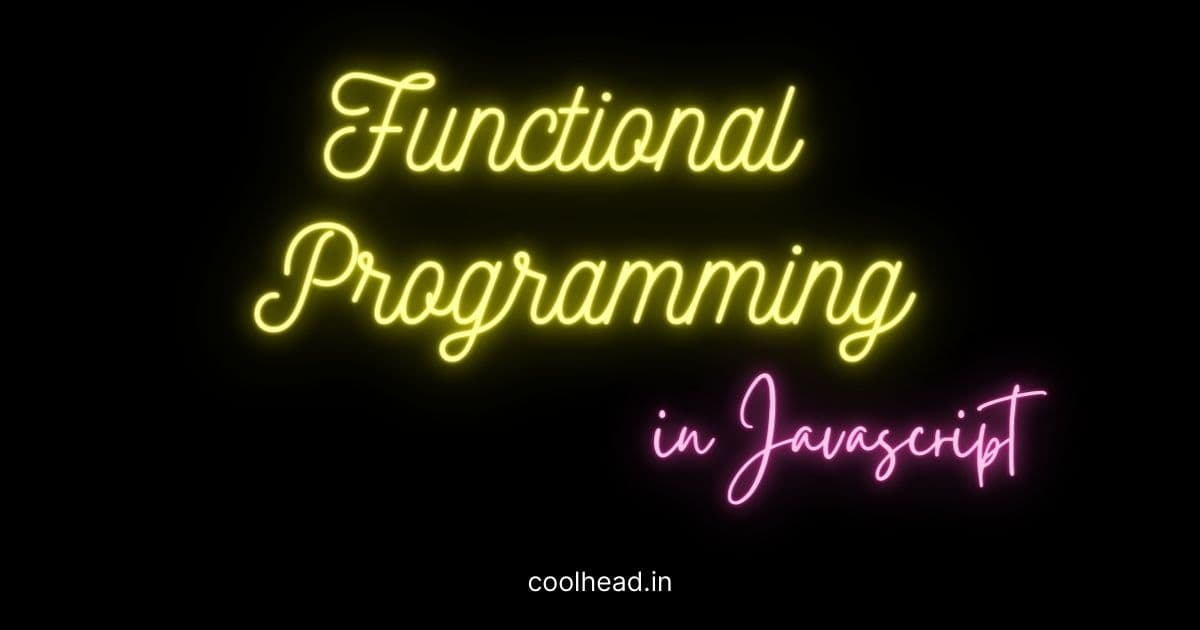 Functional Programming

in Javascript

coolhead.in